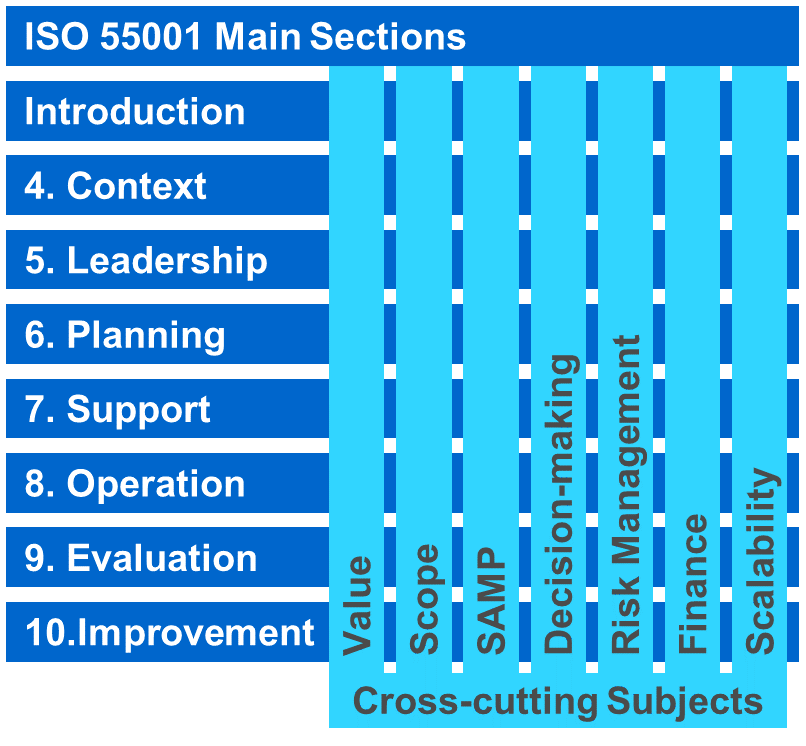 ISO 55001 Main Sections

Introduction

4. Context

5. Leadership

6. Planning

7. Support

8. Operation

9. Evaluation

10.Improvement

Value

Scope

SAMP

Decision-making

Risk Management

Finance

Scalability

Cross-cutting Subjects